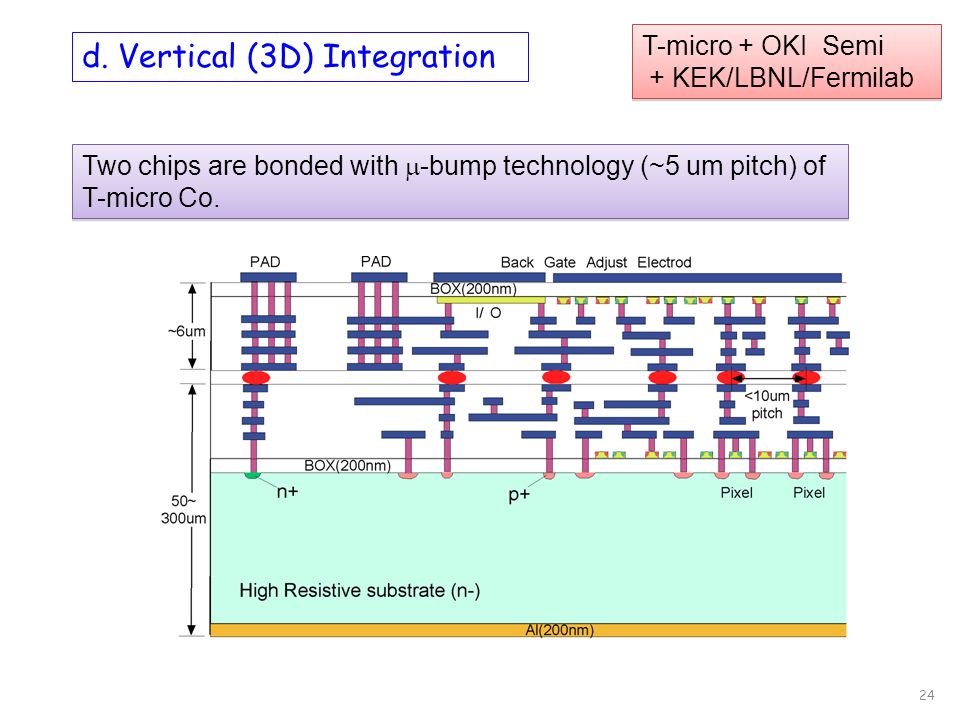 d. Vertical (3D) Integration

T-micro + OKI Semi
+ KEK/LBNL/Fermilab

Two chips are bonded with $\mu$-bump technology (~5 um pitch) of T-micro Co.

PAD PAD Back Gate Adjust Electrod

BOX(200nm)

I/ O

~6um

<10um pitch

BOX(200nm)

n+

p+

Pixel Pixel

50~ 300um

High Resistive substrate (n-)

Al(200nm)

24